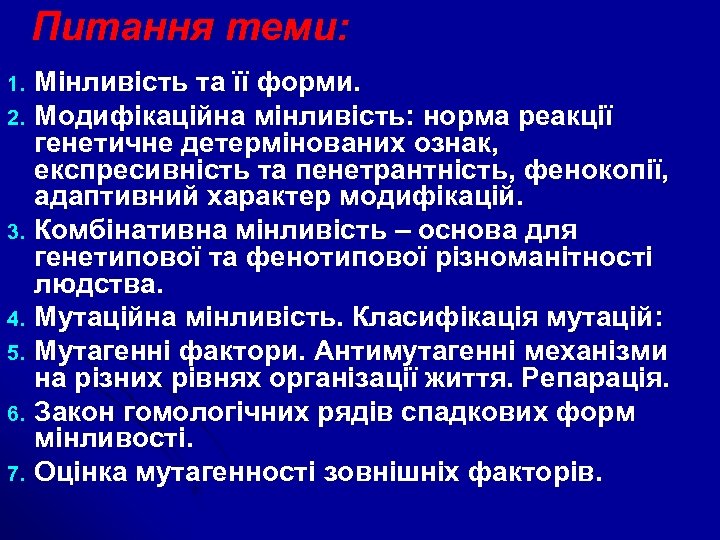 Питання теми:

1. Мінливість та її форми.
2. Модифікаційна мінливість: норма реакції генетичне детермінованих ознак, експресивність та пенетрантність, фенокопії, адаптивний характер модифікацій.
3. Комбінативна мінливість – основа для генетипової та фенотипової різноманітності людства.
4. Мутаційна мінливість. Класифікація мутацій:
5. Мутагенні фактори. Антимутагенні механізми на різних рівнях організації життя. Репарація.
6. Закон гомологічних рядів спадкових форм мінливості.
7. Оцінка мутагенності зовнішніх факторів.